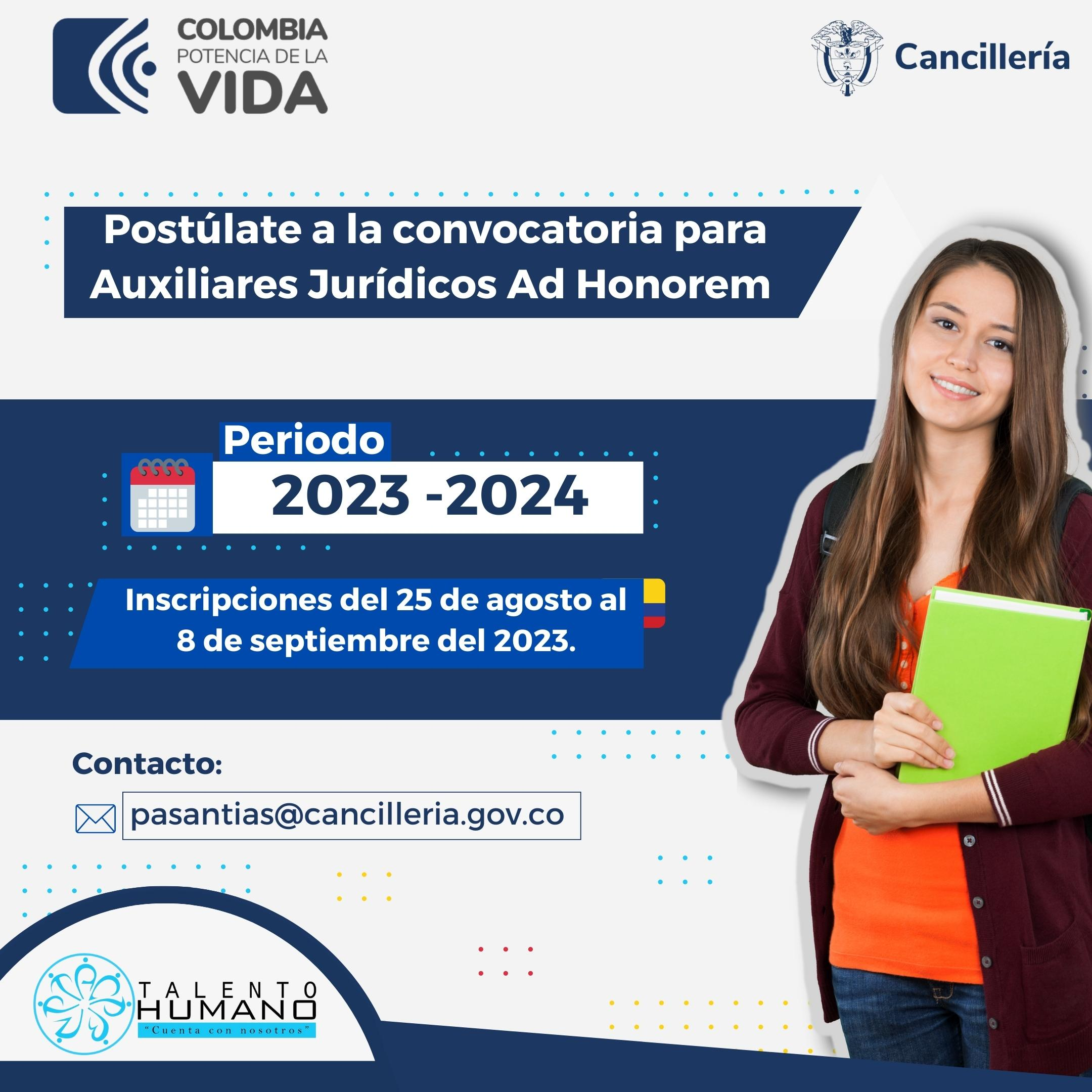 COLOMBIA
POTENCIA DE LA
VIDA

Cancillería

Postúlate a la convocatoria para Auxiliares Jurídicos Ad Honorem

Periodo

2023 -2024

Inscripciones del 25 de agosto al 8 de septiembre del 2023.

Contacto:

pasantias@cancilleria.gov.co

TALENTO
HUMANO
"Cuenta con nosotros"